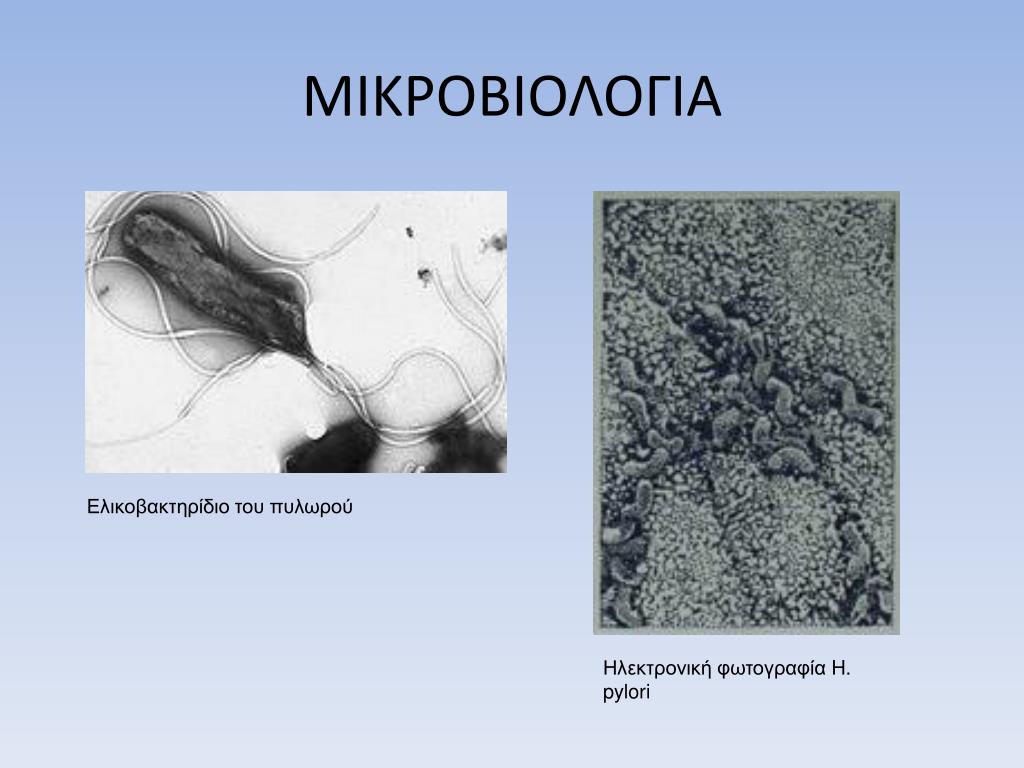 ΜΙΚΡΟΒΙΟΛΟΓΙΑ

Ελικοβακτηρίδιο του πυλωρού

Ηλεκτρονική φωτογραφία H. pylori